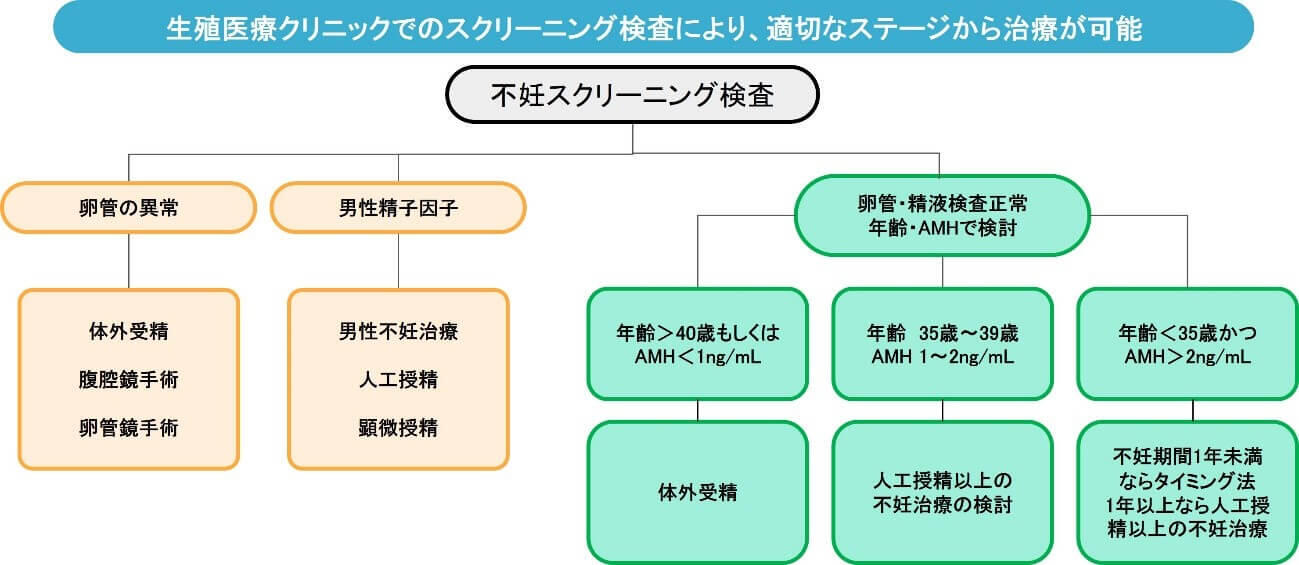 生殖医療クリニックでのスクリーニング検査により、適切なステージから治療が可能

不妊スクリーニング検査

卵管の異常

体外受精
腹腔鏡手術
卵管鏡手術

男性精子因子

男性不妊治療
人工授精
顕微授精

卵管・精液検査正常
年齢・AMHで検討

年齢＞40歳もしくは
AMH＜1ng/mL

体外受精

年齢　35歳～39歳
AMH 1～2ng/mL

人工授精以上の
不妊治療の検討

年齢＜35歳かつ
AMH＞2ng/mL

不妊期間1年未満
ならタイミング法
1年以上なら人工授
精以上の不妊治療